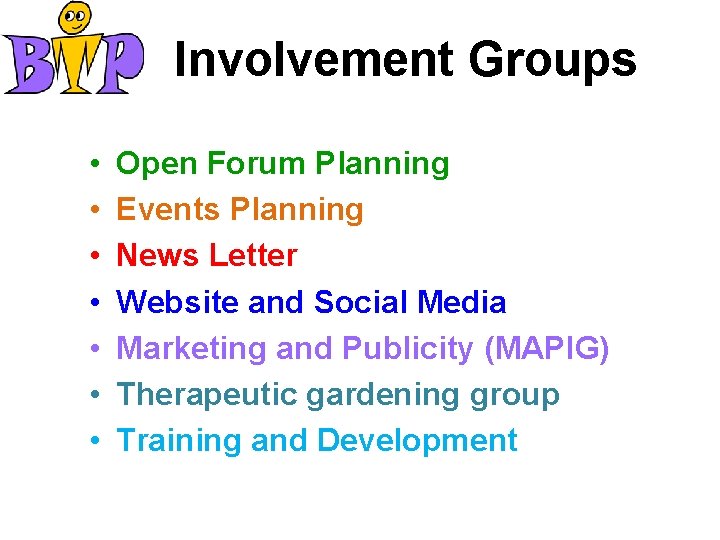 BIP

Involvement Groups

• Open Forum Planning
• Events Planning
• News Letter
• Website and Social Media
• Marketing and Publicity (MAPIG)
• Therapeutic gardening group
• Training and Development